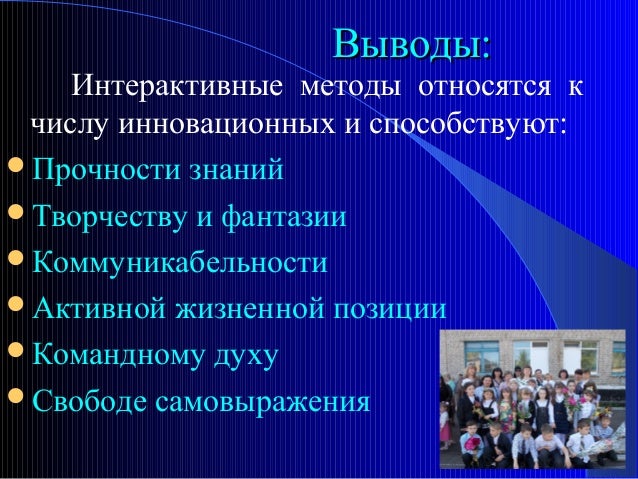 Выводы:

Интерактивные методы относятся к числу инновационных и способствуют:

- Прочности знаний
- Творчеству и фантазии
- Коммуникабельности
- Активной жизненной позиции
- Командному духу
- Свободе самовыражения